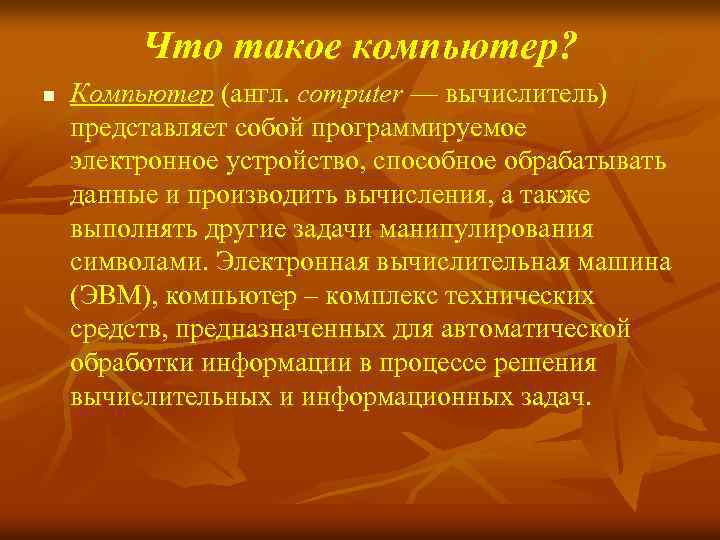 Что такое компьютер?

Компьютер (англ. computer — вычислитель) представляет собой программируемое электронное устройство, способное обрабатывать данные и производить вычисления, а также выполнять другие задачи манипулирования символами. Электронная вычислительная машина (ЭВМ), компьютер – комплекс технических средств, предназначенных для автоматической обработки информации в процессе решения вычислительных и информационных задач.